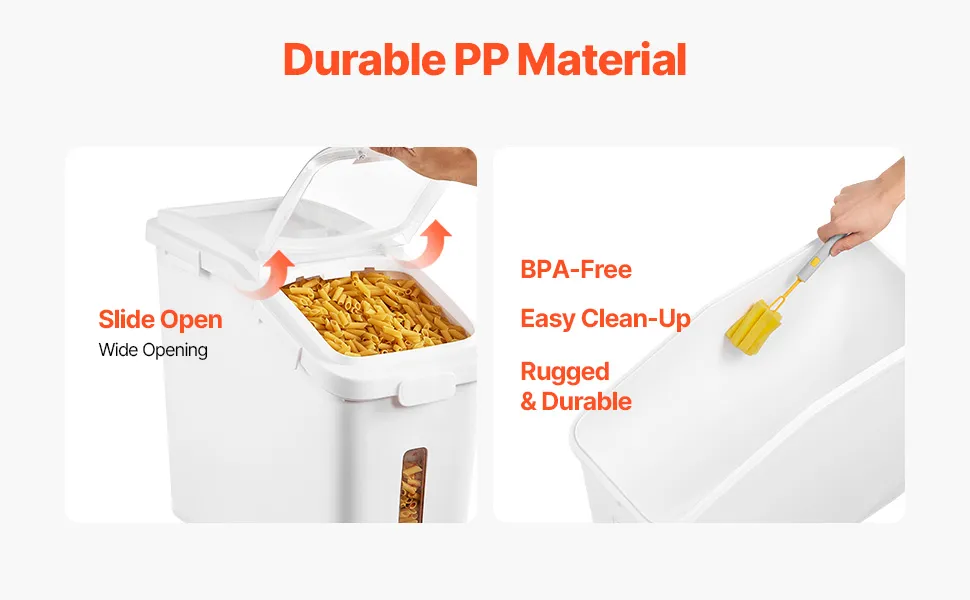 Durable PP Material

Slide Open
Wide Opening

BPA-Free

Easy Clean-Up

Rugged & Durable